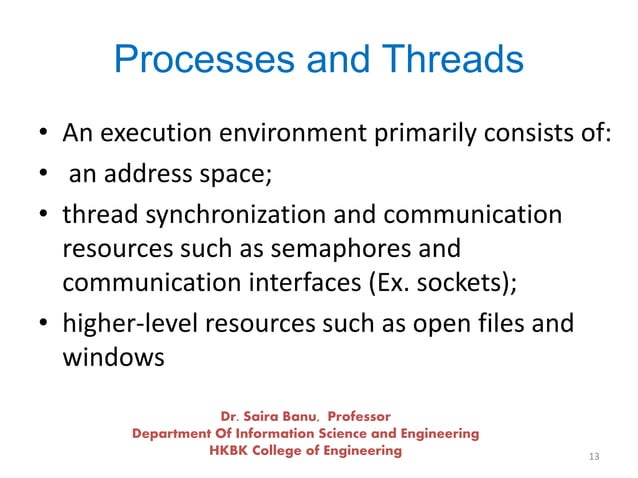 Processes and Threads

• An execution environment primarily consists of:
• an address space;
• thread synchronization and communication resources such as semaphores and communication interfaces (Ex. sockets);
• higher-level resources such as open files and windows

Dr. Saira Banu, Professor
Department Of Information Science and Engineering
HKBK College of Engineering

13